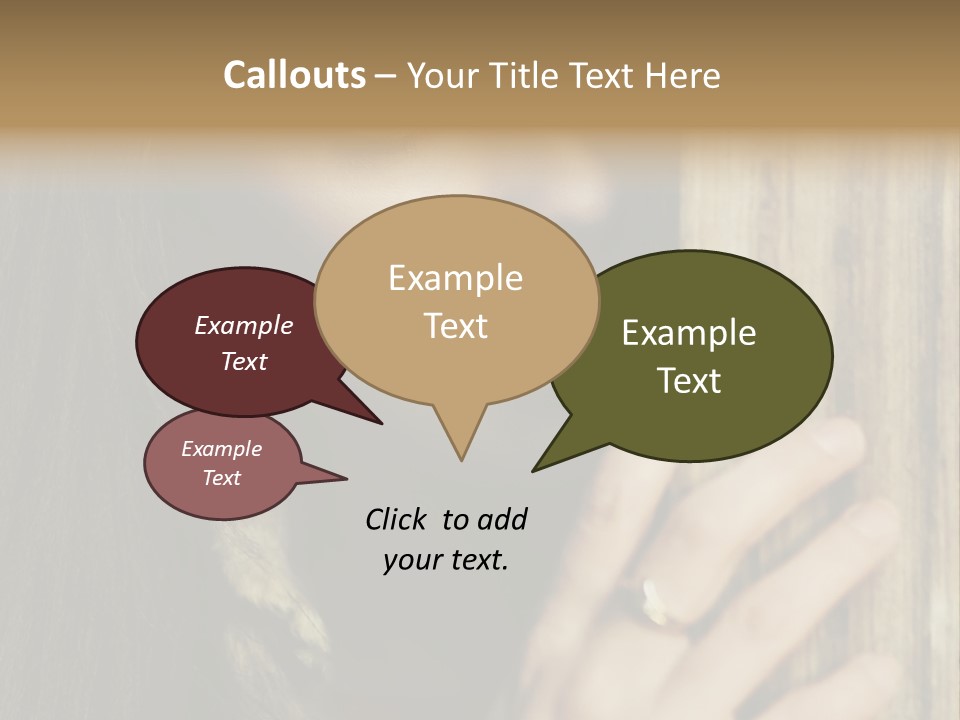 Callouts – Your Title Text Here

Example Text

Example Text

Example Text

Example Text

Click to add your text.